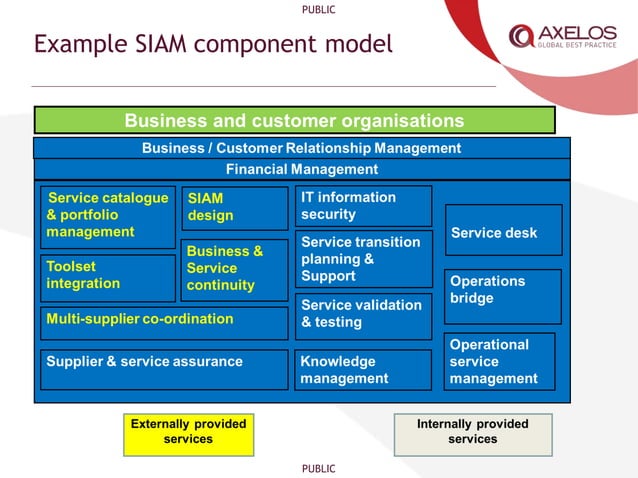 PUBLIC

Example SIAM component model

AXELOS
GLOBAL BEST PRACTICE

Business and customer organisations

Business / Customer Relationship Management

Financial Management

Service catalogue & portfolio management

SIAM design

IT information security

Service desk

Toolset integration

Business & Service continuity

Service transition planning & Support

Operations bridge

Multi-supplier co-ordination

Service validation & testing

Operational service management

Supplier & service assurance

Knowledge management

Externally provided services

Internally provided services

PUBLIC